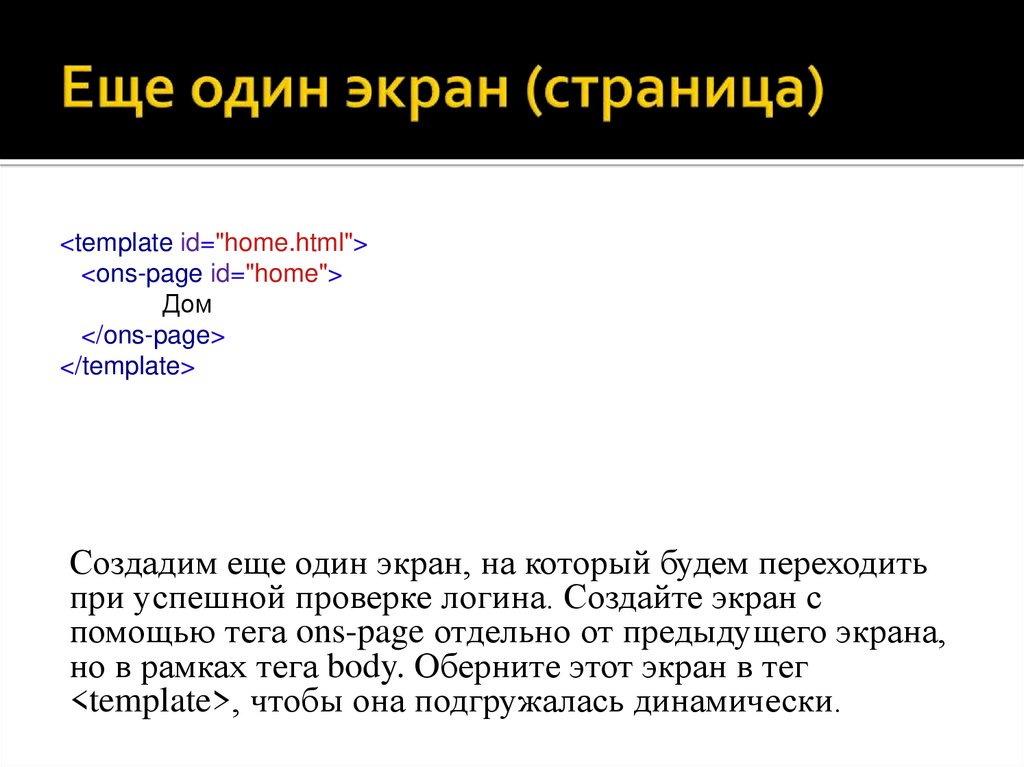 Еще один экран (страница)

<template id="home.html">
<ons-page id="home">
Дом
</ons-page>
</template>

Создадим еще один экран, на который будем переходить при успешной проверке логина. Создайте экран с помощью тега ons-page отдельно от предыдущего экрана, но в рамках тега body. Оберните этот экран в тег <template>, чтобы она подгружалась динамически.